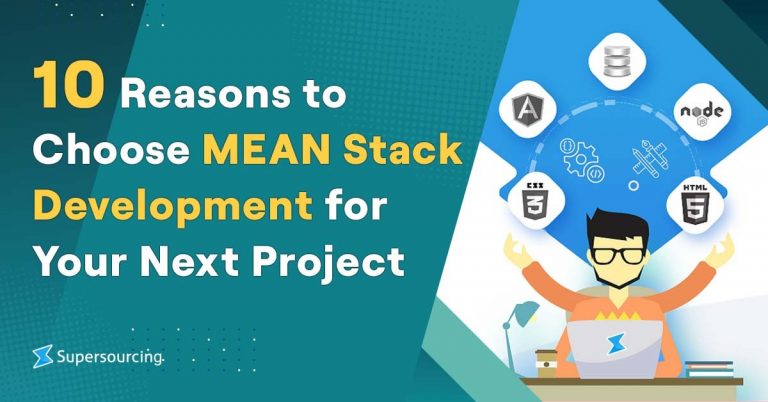 10 Reasons to Choose MEAN Stack Development for Your Next Project

Supersourcing

node

CSS 3

HTML 5